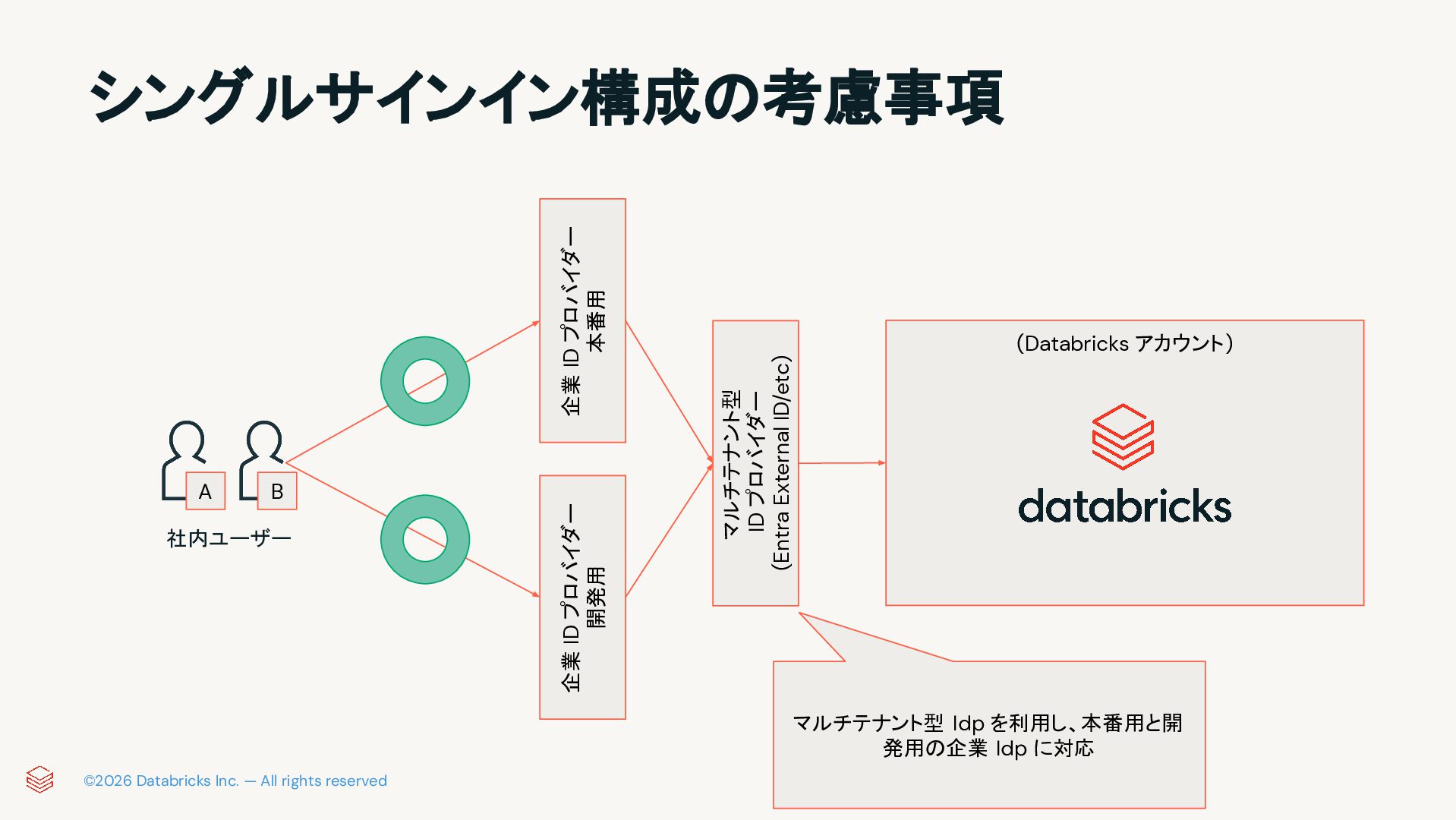 シングルサインイン構成の考慮事項

A B

社内ユーザー

企業 ID プロバイダー
本番用

企業 ID プロバイダー
開発用

マルチテナント型
ID プロバイダー
(Entra External ID/etc)

(Databricks アカウント)

databricks

マルチテナント型 Idp を利用し、本番用と開発用の企業 Idp に対応

©2026 Databricks Inc. — All rights reserved